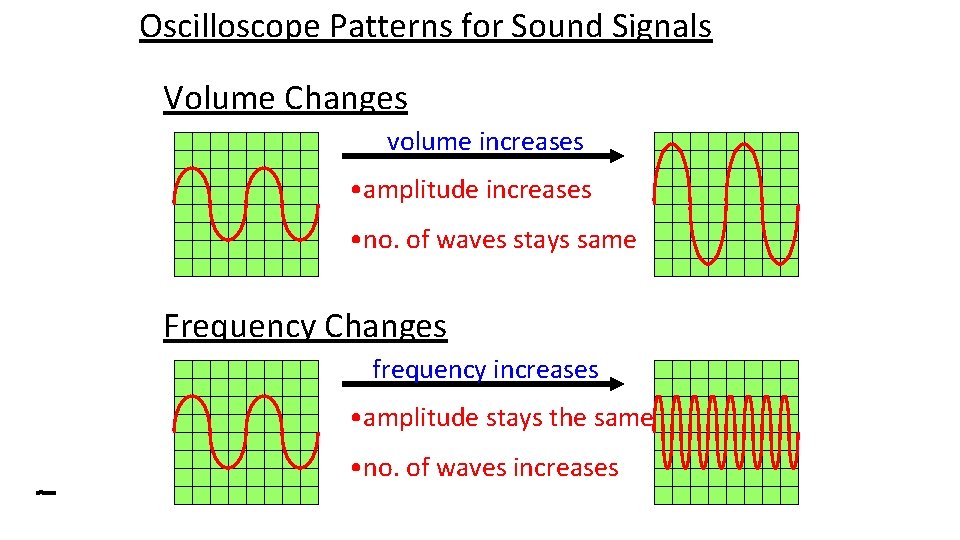 Oscilloscope Patterns for Sound Signals

Volume Changes

volume increases

• amplitude increases

• no. of waves stays same

Frequency Changes

frequency increases

• amplitude stays the same

• no. of waves increases